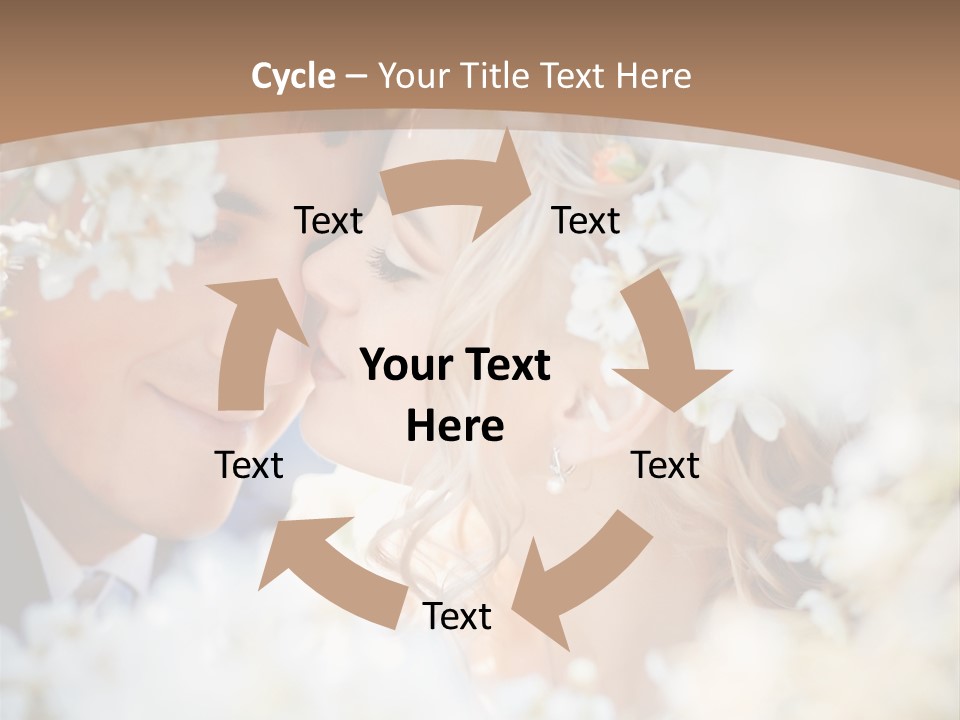 Cycle – Your Title Text Here

Text

Text

Your Text Here

Text

Text

Text